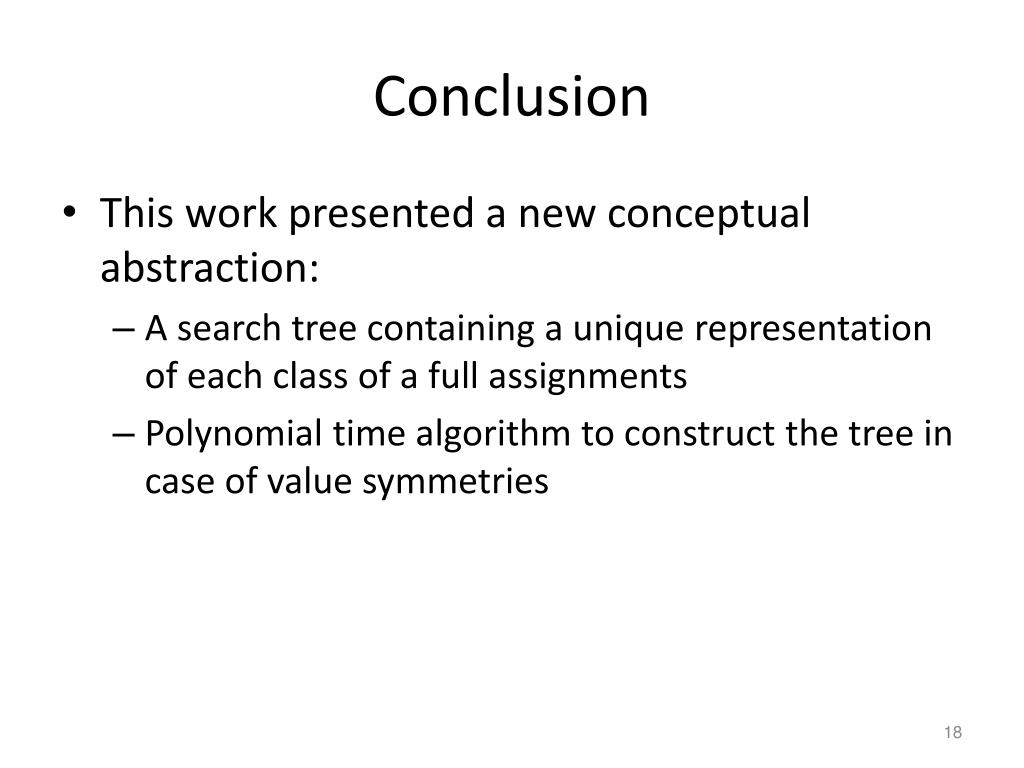 Conclusion

• This work presented a new conceptual abstraction:

– A search tree containing a unique representation of each class of a full assignments

– Polynomial time algorithm to construct the tree in case of value symmetries

18